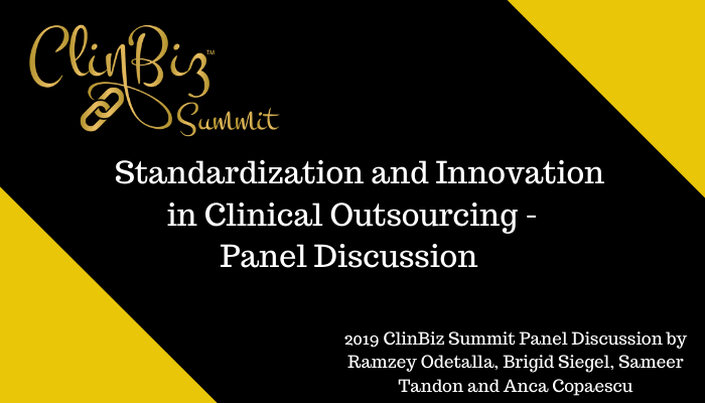 ClinBiz™ Summit

Standardization and Innovation in Clinical Outsourcing - Panel Discussion

2019 ClinBiz Summit Panel Discussion by Ramzey Odetalla, Brigid Siegel, Sameer Tandon and Anca Copaescu